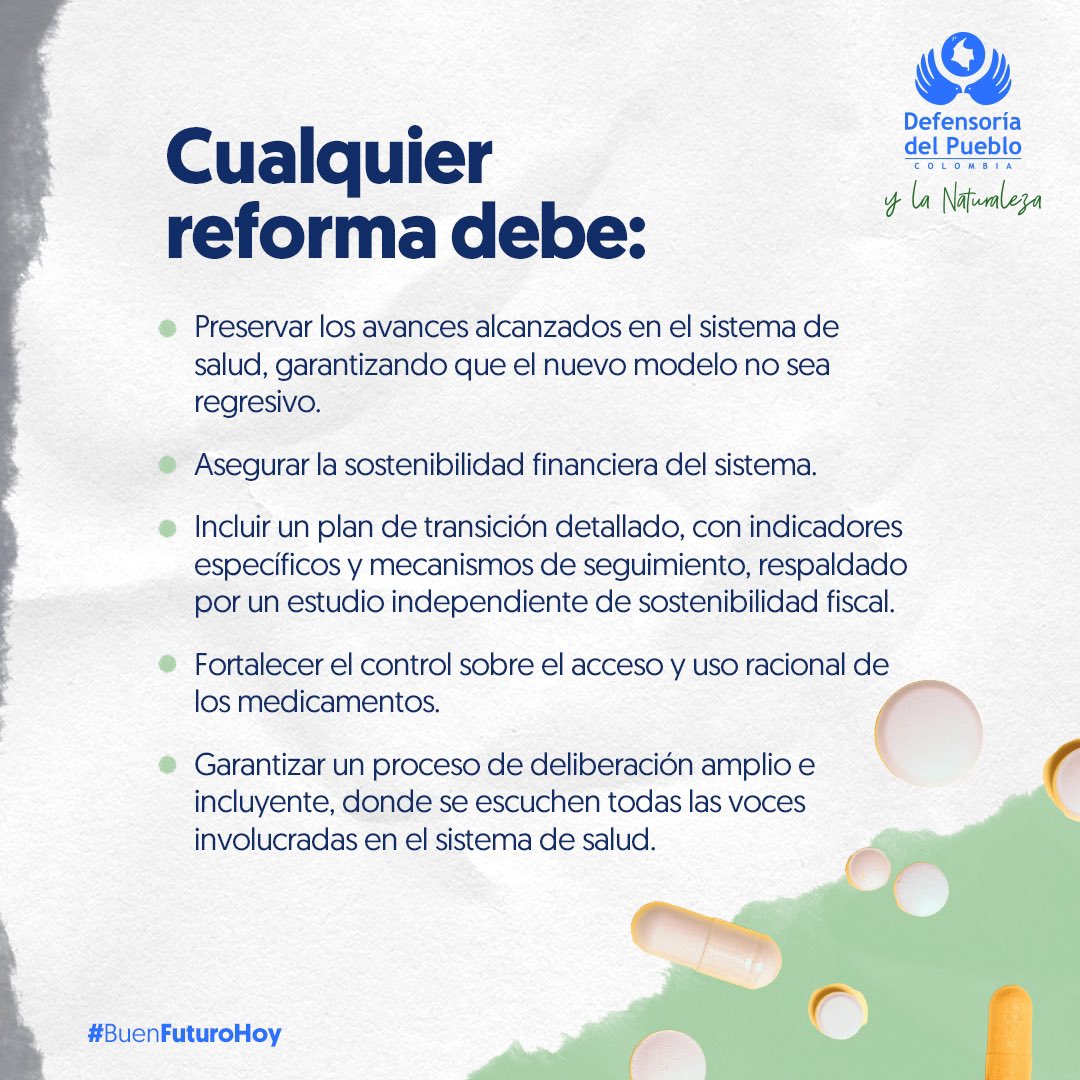 Defensoría del Pueblo
COLOMBIA
y la Naturaleza

Cualquier reforma debe:

Preservar los avances alcanzados en el sistema de salud, garantizando que el nuevo modelo no sea regresivo.

Asegurar la sostenibilidad financiera del sistema.

Incluir un plan de transición detallado, con indicadores específicos y mecanismos de seguimiento, respaldado por un estudio independiente de sostenibilidad fiscal.

Fortalecer el control sobre el acceso y uso racional de los medicamentos.

Garantizar un proceso de deliberación amplio e incluyente, donde se escuchen todas las voces involucradas en el sistema de salud.

#BuenFuturoHoy